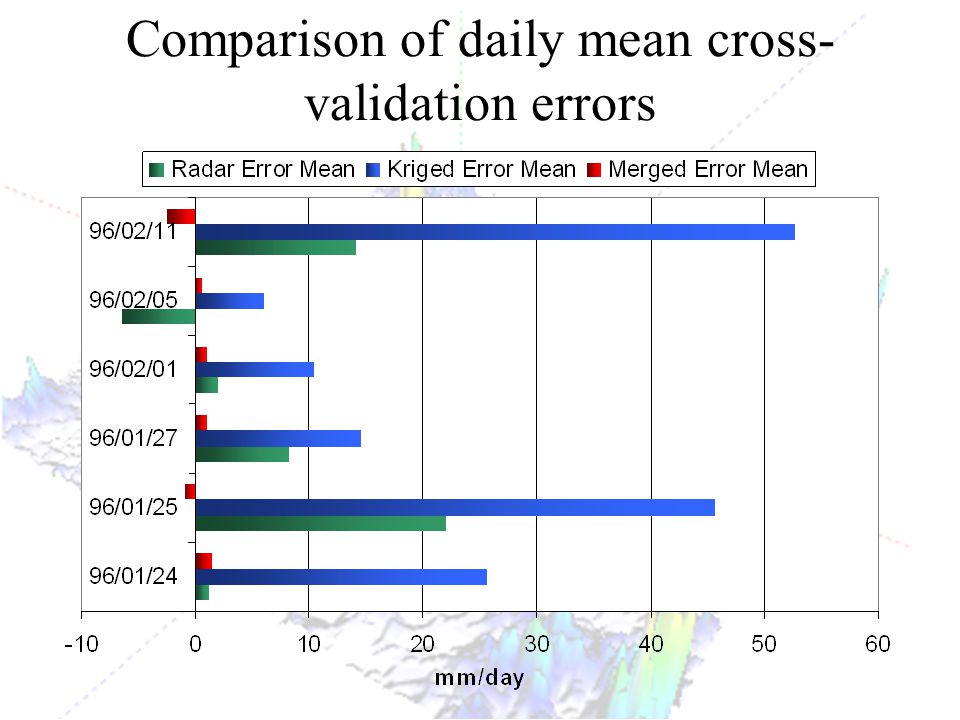 Comparison of daily mean cross-validation errors

Radar Error Mean Kriged Error Mean Merged Error Mean

96/02/11
96/02/05
96/02/01
96/01/27
96/01/25
96/01/24

-10 0 10 20 30 40 50 60

mm/day